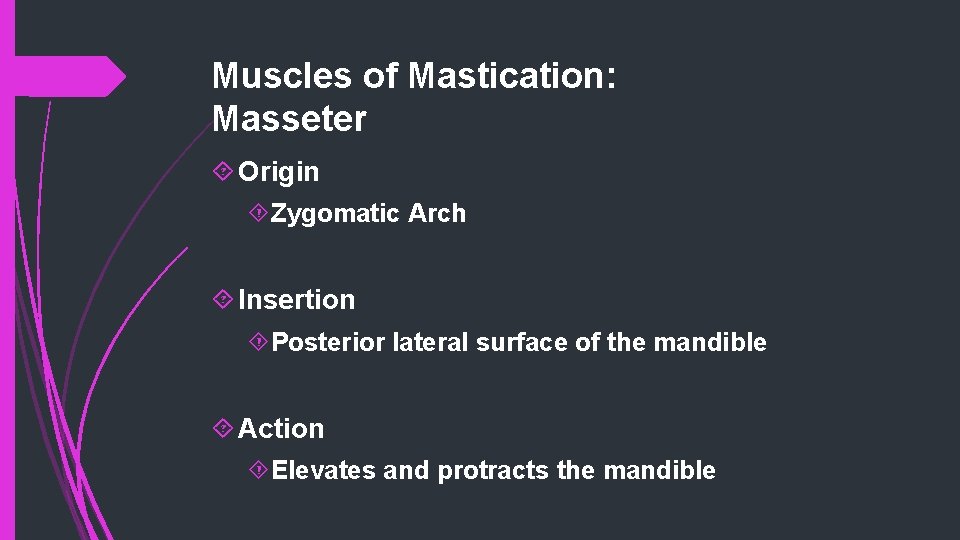 Muscles of Mastication: Masseter

Origin

Zygomatic Arch

Insertion

Posterior lateral surface of the mandible

Action

Elevates and protracts the mandible